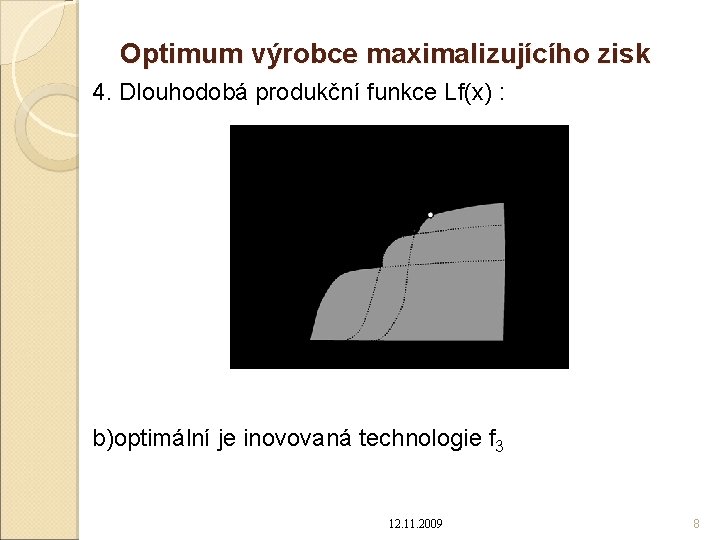 Optimum výrobce maximalizujícího zisk

4. Dlouhodobá produkční funkce Lf(x) :

b)optimální je inovovaná technologie $f_3$

12.11.2009

8